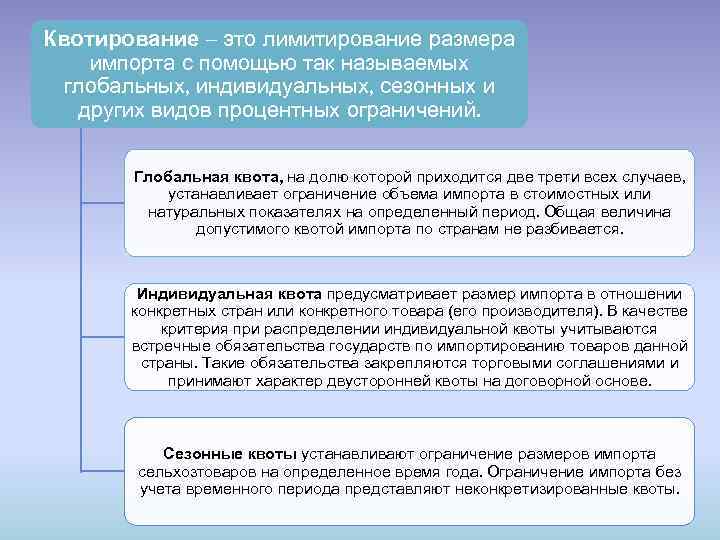 Квотирование – это лимитирование размера импорта с помощью так называемых глобальных, индивидуальных, сезонных и других видов процентных ограничений.

Глобальная квота, на долю которой приходится две трети всех случаев, устанавливает ограничение объема импорта в стоимостных или натуральных показателях на определенный период. Общая величина допустимого квотой импорта по странам не разбивается.

Индивидуальная квота предусматривает размер импорта в отношении конкретных стран или конкретного товара (его производителя). В качестве критерия при распределении индивидуальной квоты учитываются встречные обязательства государств по импортированию товаров данной страны. Такие обязательства закрепляются торговыми соглашениями и принимают характер двусторонней квоты на договорной основе.

Сезонные квоты устанавливают ограничение размеров импорта сельхозтоваров на определенное время года. Ограничение импорта без учета временного периода представляют неконкретизированные квоты.